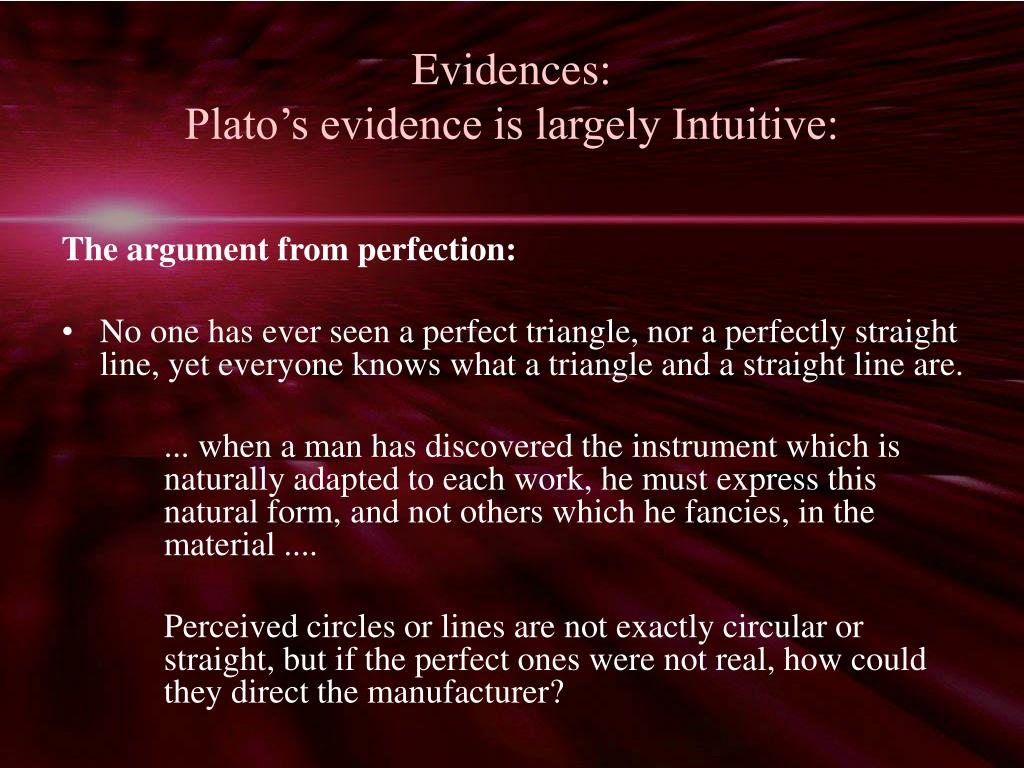 Evidences:
Plato’s evidence is largely Intuitive:

The argument from perfection:

• No one has ever seen a perfect triangle, nor a perfectly straight line, yet everyone knows what a triangle and a straight line are.

... when a man has discovered the instrument which is naturally adapted to each work, he must express this natural form, and not others which he fancies, in the material ....

Perceived circles or lines are not exactly circular or straight, but if the perfect ones were not real, how could they direct the manufacturer?